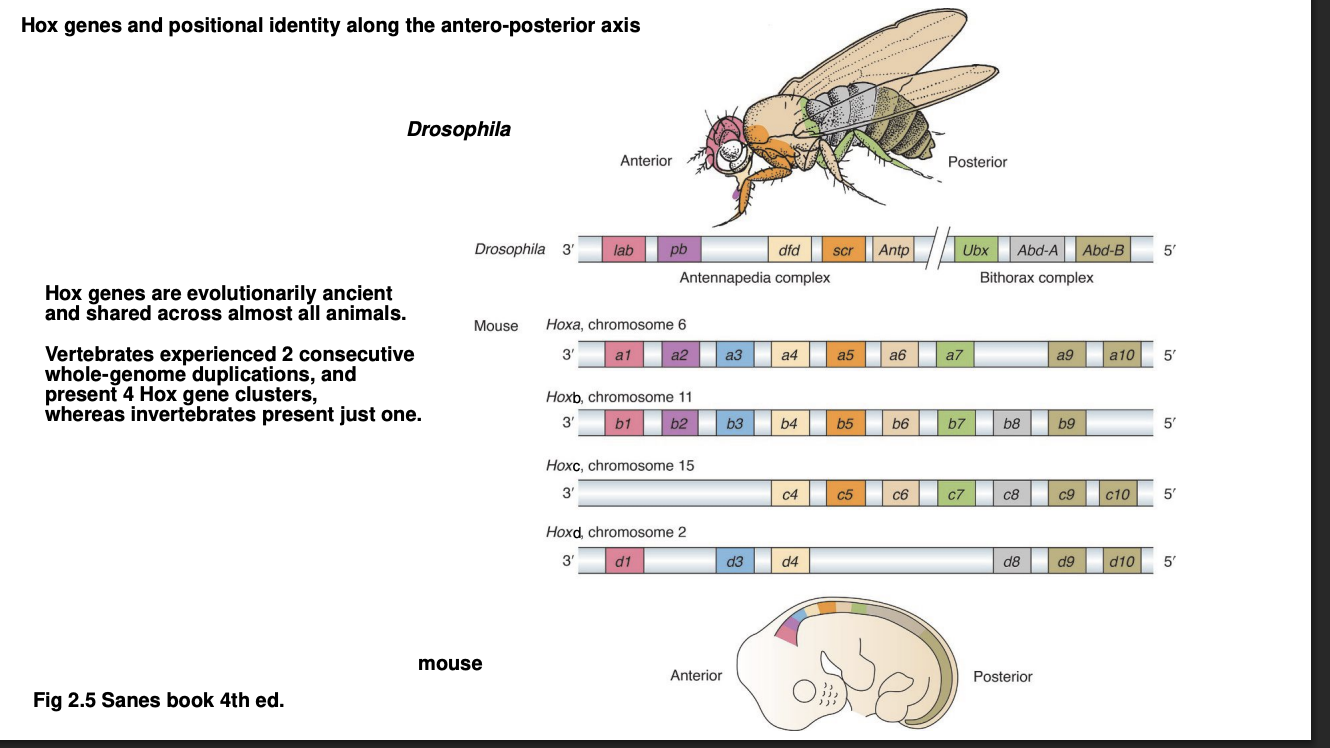 Hox genes and positional identity along the antero-posterior axis

Drosophila

Anterior

Posterior

Drosophila 3′ lab pb dfd scr Antp Ubx Abd-A Abd-B 5′

Antennapedia complex

Bithorax complex

Hox genes are evolutionarily ancient and shared across almost all animals.

Vertebrates experienced 2 consecutive whole-genome duplications, and present 4 Hox gene clusters, whereas invertebrates present just one.

Mouse

Hoxa, chromosome 6

3′ a1 a2 a3 a4 a5 a6 a7 a9 a10 5′

Hoxb, chromosome 11

3′ b1 b2 b3 b4 b5 b6 b7 b8 b9 5′

Hoxc, chromosome 15

3′ c4 c5 c6 c7 c8 c9 c10 5′

Hoxd, chromosome 2

3′ d1 d3 d4 d8 d9 d10 5′

mouse

Anterior

Posterior

Fig 2.5 Sanes book 4th ed.